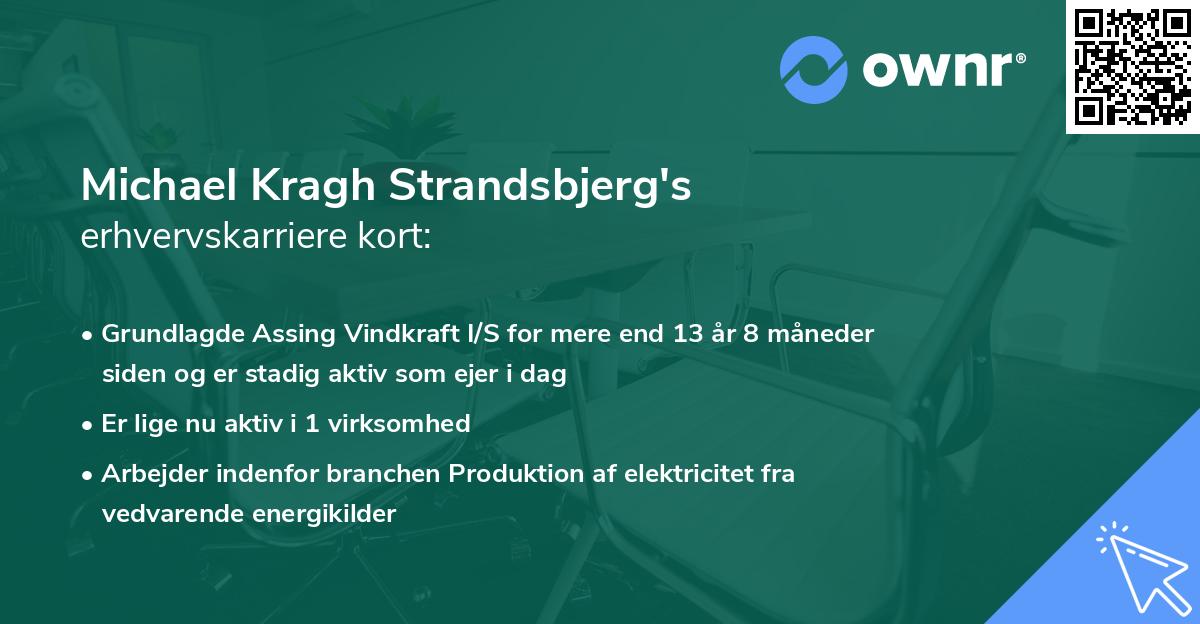 ownr®

Michael Kragh Strandsbjerg's
erhvervskarriere kort:

• Grundlagde Assing Vindkraft I/S for mere end 13 år 8 måneder siden og er stadig aktiv som ejer i dag

• Er lige nu aktiv i 1 virksomhed

• Arbejder indenfor branchen Produktion af elektricitet fra vedvarende energikilder